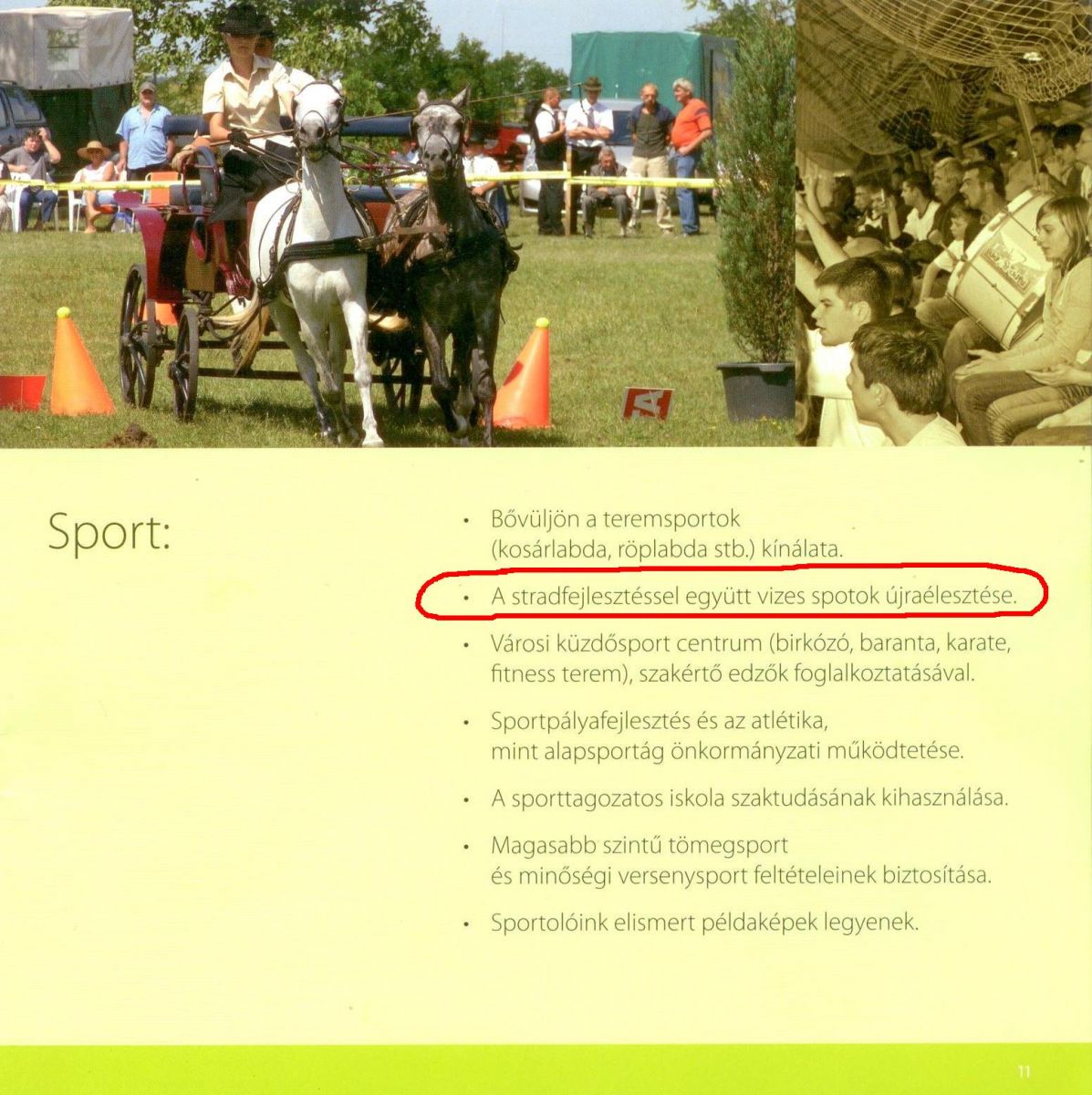 A1

Sport:

• Bővüljön a teremsportok (kosárlabda, röplabda stb.) kínálata.

• A stradfejlesztéssel együtt vizes spotok újraélesztése.

• Városi küzdősport centrum (birkózó, baranta, karate, fitness terem), szakértő edzők foglalkoztatásával.

• Sportpályafejlesztés és az atlétika, mint alapsportág önkormányzati működtetése.

• A sporttagozatos iskola szaktudásának kihasználása.

• Magasabb szintű tömegsport és minőségi versenysport feltételeinek biztosítása.

• Sportolóink elismert példaképek legyenek.

11